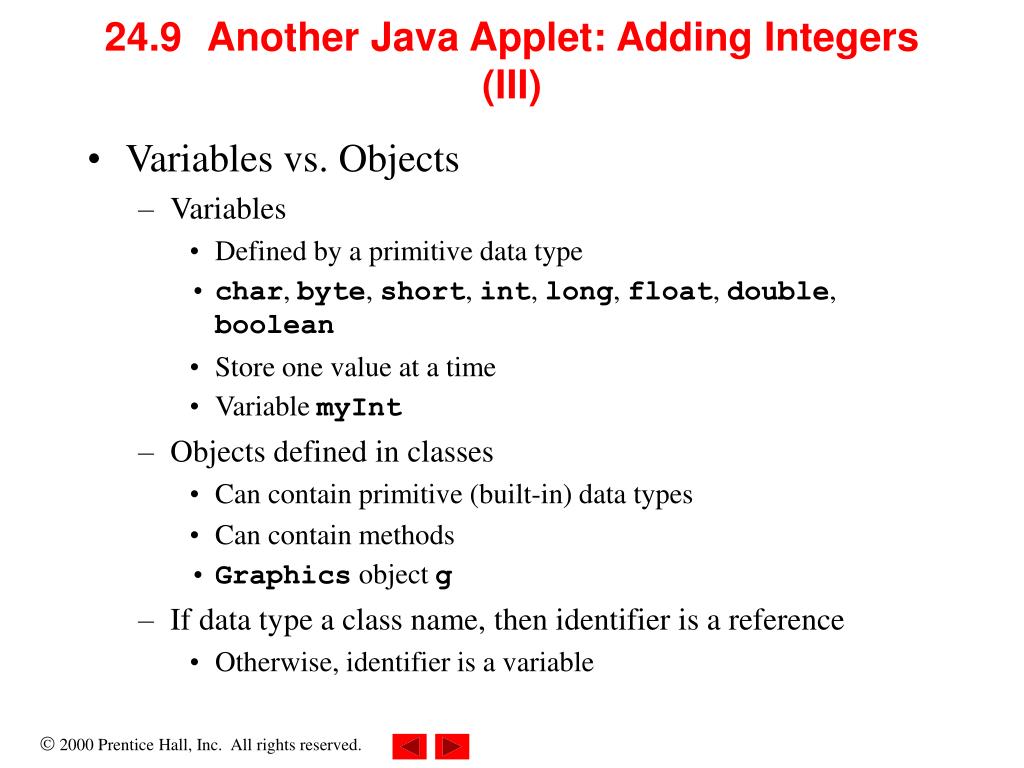 24.9 Another Java Applet: Adding Integers (III)

• Variables vs. Objects
  – Variables
    • Defined by a primitive data type
    • char, byte, short, int, long, float, double, boolean
    • Store one value at a time
    • Variable myInt
  – Objects defined in classes
    • Can contain primitive (built-in) data types
    • Can contain methods
    • Graphics object g
  – If data type a class name, then identifier is a reference
    • Otherwise, identifier is a variable

© 2000 Prentice Hall, Inc. All rights reserved.